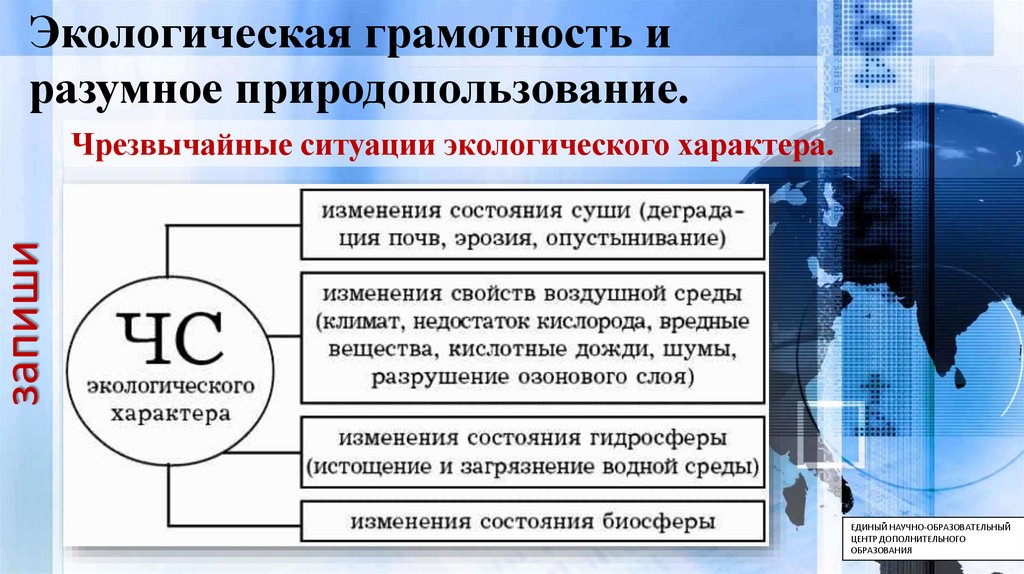 Экологическая грамотность и разумное природопользование.

Чрезвычайные ситуации экологического характера.

запиши

ЧС экологического характера

изменения состояния суши (деградация почв, эрозия, опустынивание)

изменения свойств воздушной среды (климат, недостаток кислорода, вредные вещества, кислотные дожди, шумы, разрушение озонового слоя)

изменения состояния гидросферы (истощение и загрязнение водной среды)

изменения состояния биосферы

ЕДИНЫЙ НАУЧНО-ОБРАЗОВАТЕЛЬНЫЙ ЦЕНТР ДОПОЛНИТЕЛЬНОГО ОБРАЗОВАНИЯ